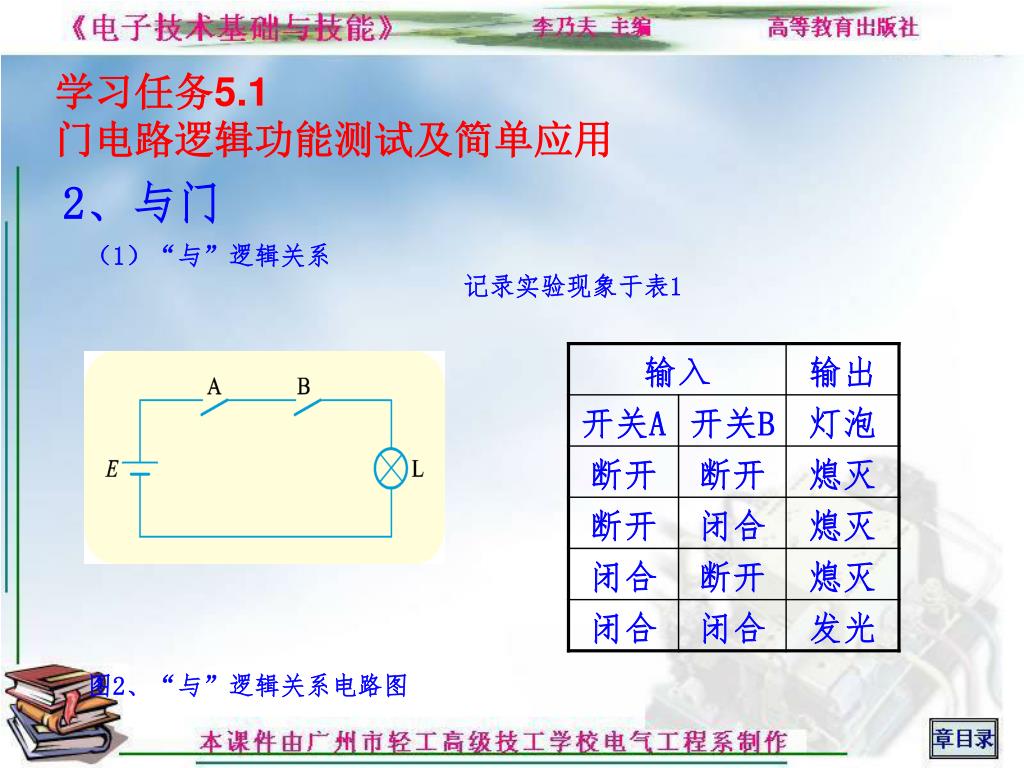 《电子技术基础与技能》 李乃夫 主编 高等教育出版社

学习任务5.1
门电路逻辑功能测试及简单应用

2、与门

（1）“与”逻辑关系

记录实验现象于表1

A B E L

| 输入 | | 输出 |
|---|---|---|
| 开关A | 开关B | 灯泡 |
| 断开 | 断开 | 熄灭 |
| 断开 | 闭合 | 熄灭 |
| 闭合 | 断开 | 熄灭 |
| 闭合 | 闭合 | 发光 |

图2、“与”逻辑关系电路图

本课件由广州市轻工高级技工学校电气工程系制作

章目录